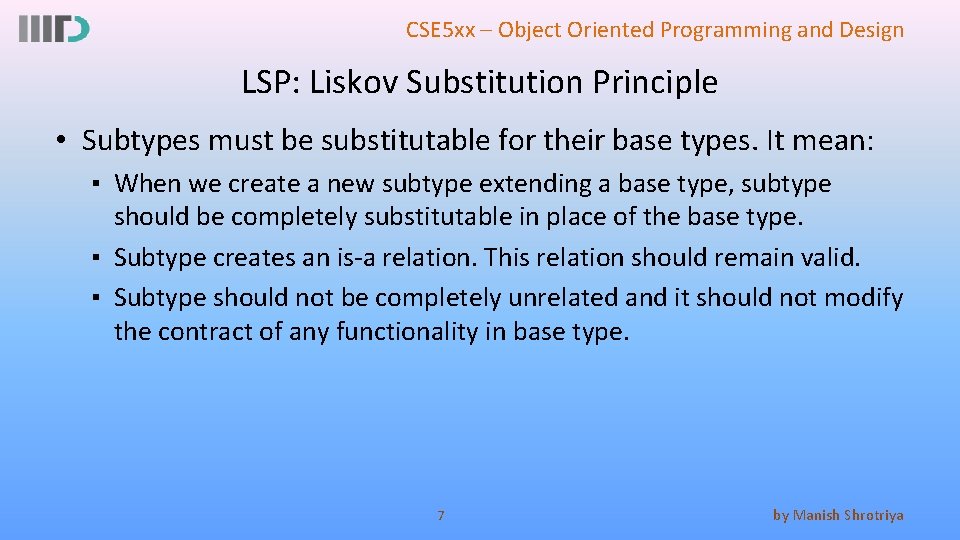 IIITD

CSE5xx – Object Oriented Programming and Design

LSP: Liskov Substitution Principle

• Subtypes must be substitutable for their base types. It mean:

▪ When we create a new subtype extending a base type, subtype should be completely substitutable in place of the base type.

▪ Subtype creates an is-a relation. This relation should remain valid.

▪ Subtype should not be completely unrelated and it should not modify the contract of any functionality in base type.

7

by Manish Shrotriya